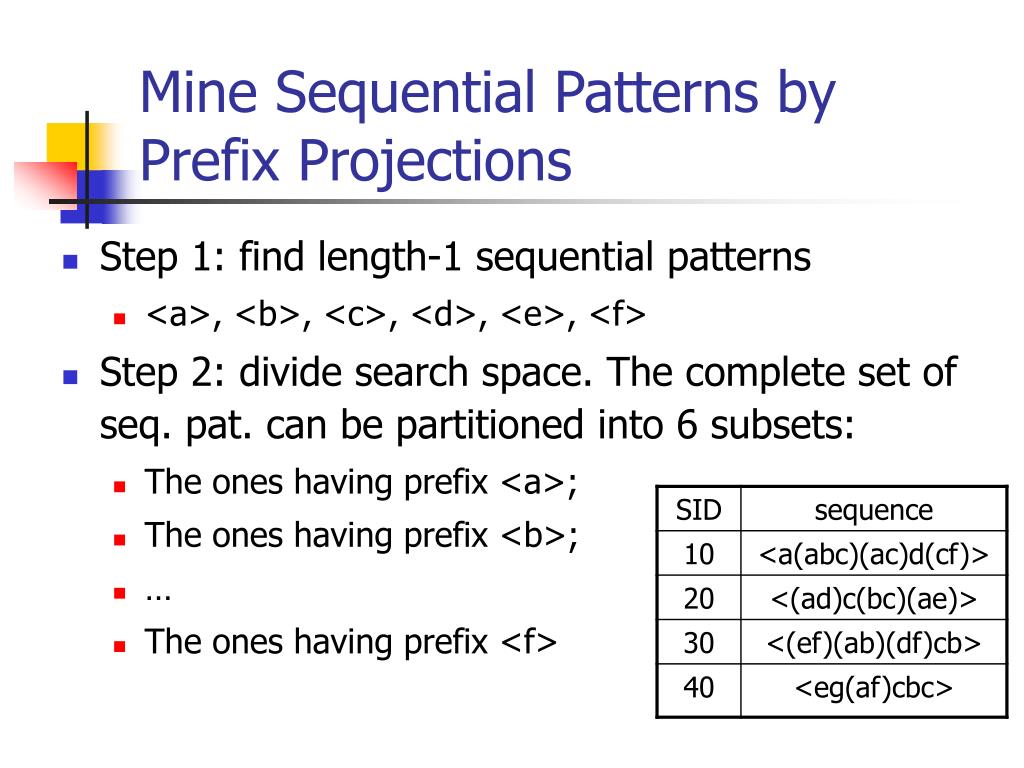 Mine Sequential Patterns by Prefix Projections

Step 1: find length-1 sequential patterns

<a>, <b>, <c>, <d>, <e>, <f>

Step 2: divide search space. The complete set of seq. pat. can be partitioned into 6 subsets:

The ones having prefix <a>;

The ones having prefix <b>;

…

The ones having prefix <f>

| SID | sequence |
|---|---|
| 10 | <a(abc)(ac)d(cf)> |
| 20 | <(ad)c(bc)(ae)> |
| 30 | <(ef)(ab)(df)cb> |
| 40 | <eg(af)cbc> |